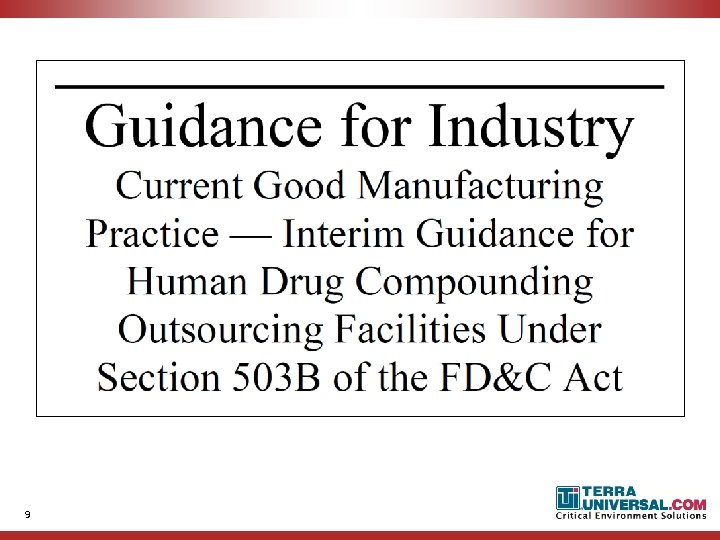 Guidance for Industry

Current Good Manufacturing Practice — Interim Guidance for Human Drug Compounding Outsourcing Facilities Under Section 503B of the FD&C Act

9

TERRA UNIVERSAL.COM
Critical Environment Solutions